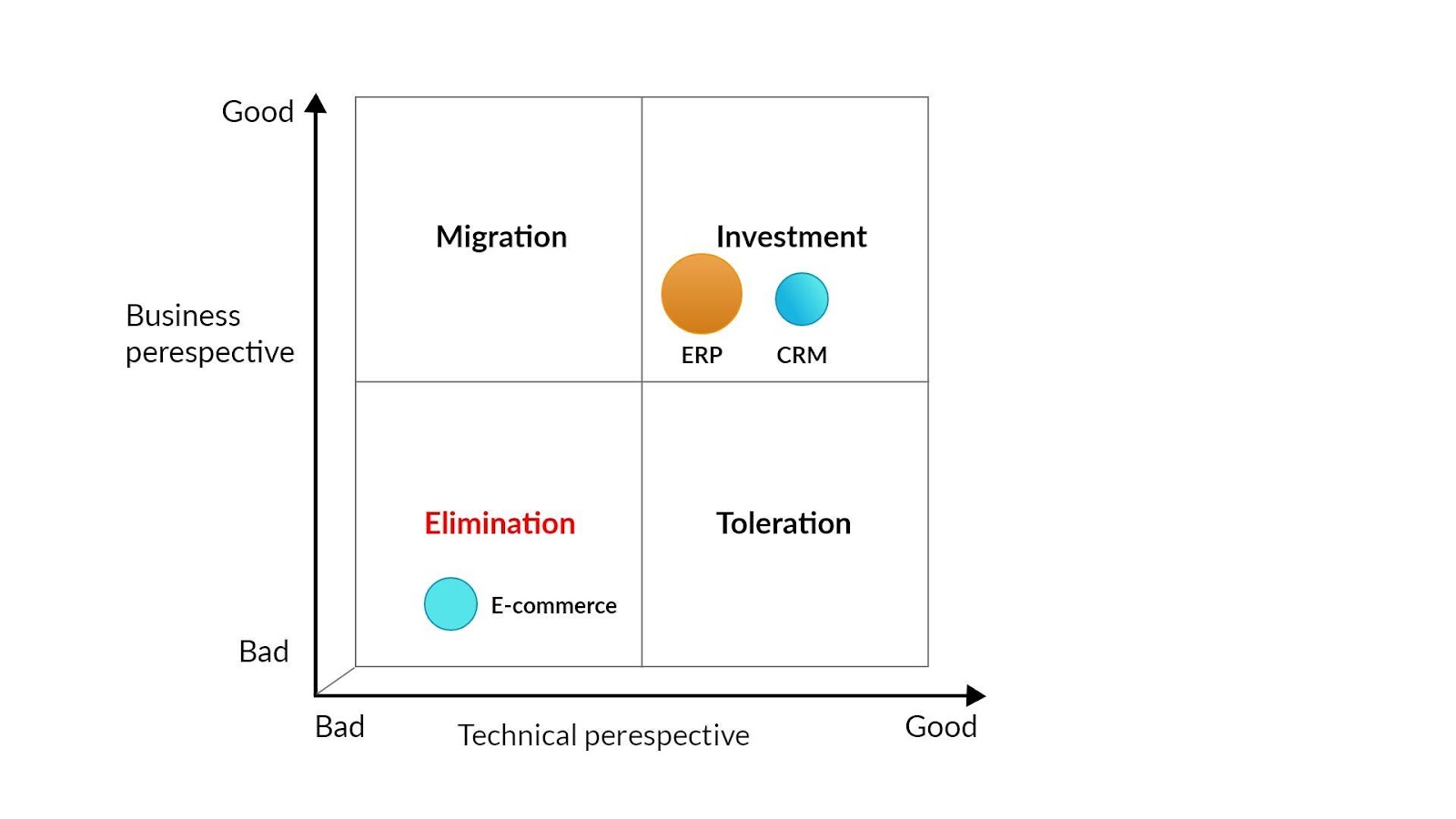 Good

Business perespective

Bad

Migration

Investment

ERP

CRM

Elimination

E-commerce

Toleration

Bad

Technical perespective

Good